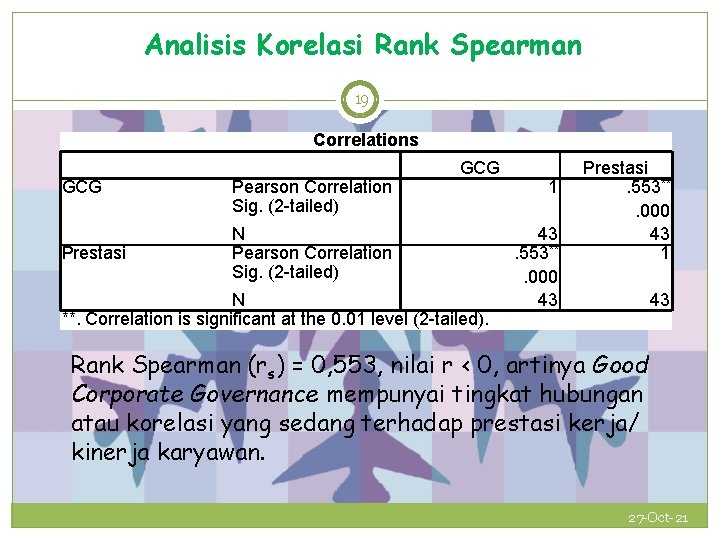 Analisis Korelasi Rank Spearman

19

Correlations

| | | GCG | Prestasi |
|---|---|---|---|
| GCG | Pearson Correlation | 1 | .553** |
| | Sig. (2-tailed) | | .000 |
| | N | 43 | 43 |
| Prestasi | Pearson Correlation | .553** | 1 |
| | Sig. (2-tailed) | .000 | |
| | N | 43 | 43 |

**. Correlation is significant at the 0.01 level (2-tailed).

Rank Spearman ($r_s$) = 0,553, nilai r < 0, artinya Good Corporate Governance mempunyai tingkat hubungan atau korelasi yang sedang terhadap prestasi kerja/ kinerja karyawan.

27-Oct-21